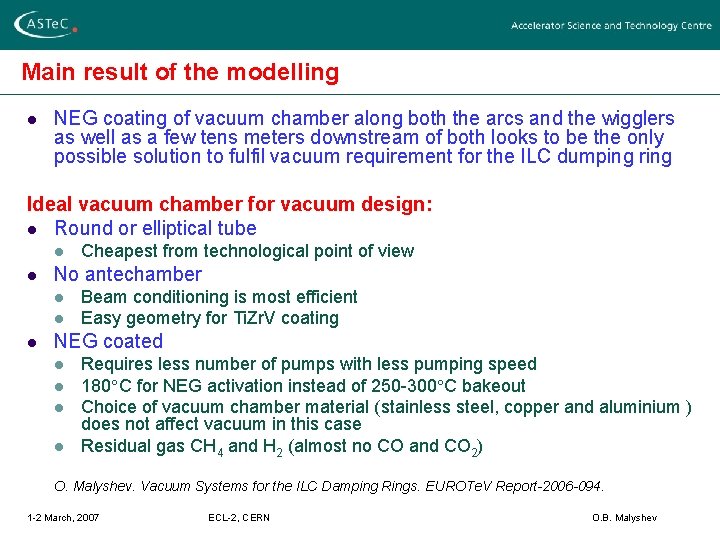 ASTeC

Accelerator Science and Technology Centre

Main result of the modelling

- NEG coating of vacuum chamber along both the arcs and the wigglers as well as a few tens meters downstream of both looks to be the only possible solution to fulfil vacuum requirement for the ILC dumping ring

Ideal vacuum chamber for vacuum design:
- Round or elliptical tube
  - Cheapest from technological point of view
- No antechamber
  - Beam conditioning is most efficient
  - Easy geometry for TiZrV coating
- NEG coated
  - Requires less number of pumps with less pumping speed
  - 180°C for NEG activation instead of 250-300°C bakeout
  - Choice of vacuum chamber material (stainless steel, copper and aluminium ) does not affect vacuum in this case
  - Residual gas $CH_4$ and $H_2$ (almost no CO and $CO_2$)

O. Malyshev. Vacuum Systems for the ILC Damping Rings. EUROTeV Report-2006-094.

1-2 March, 2007

ECL-2, CERN

O.B. Malyshev